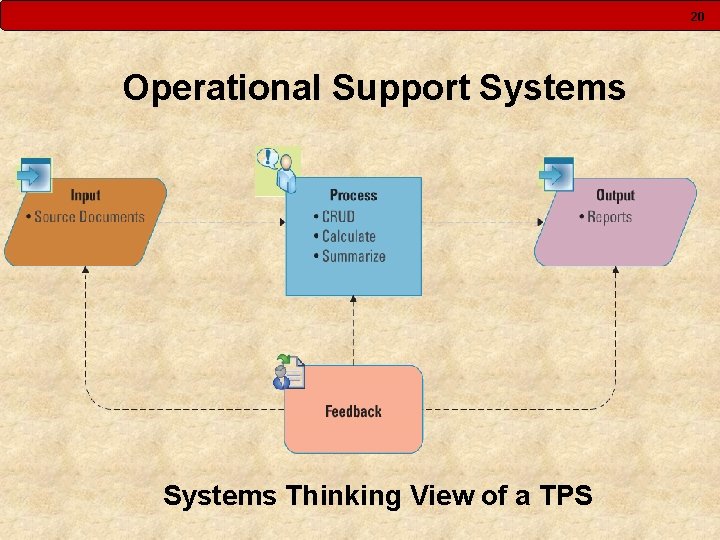 20

Operational Support Systems

Input
• Source Documents

Process
• CRUD
• Calculate
• Summarize

Output
• Reports

Feedback

Systems Thinking View of a TPS